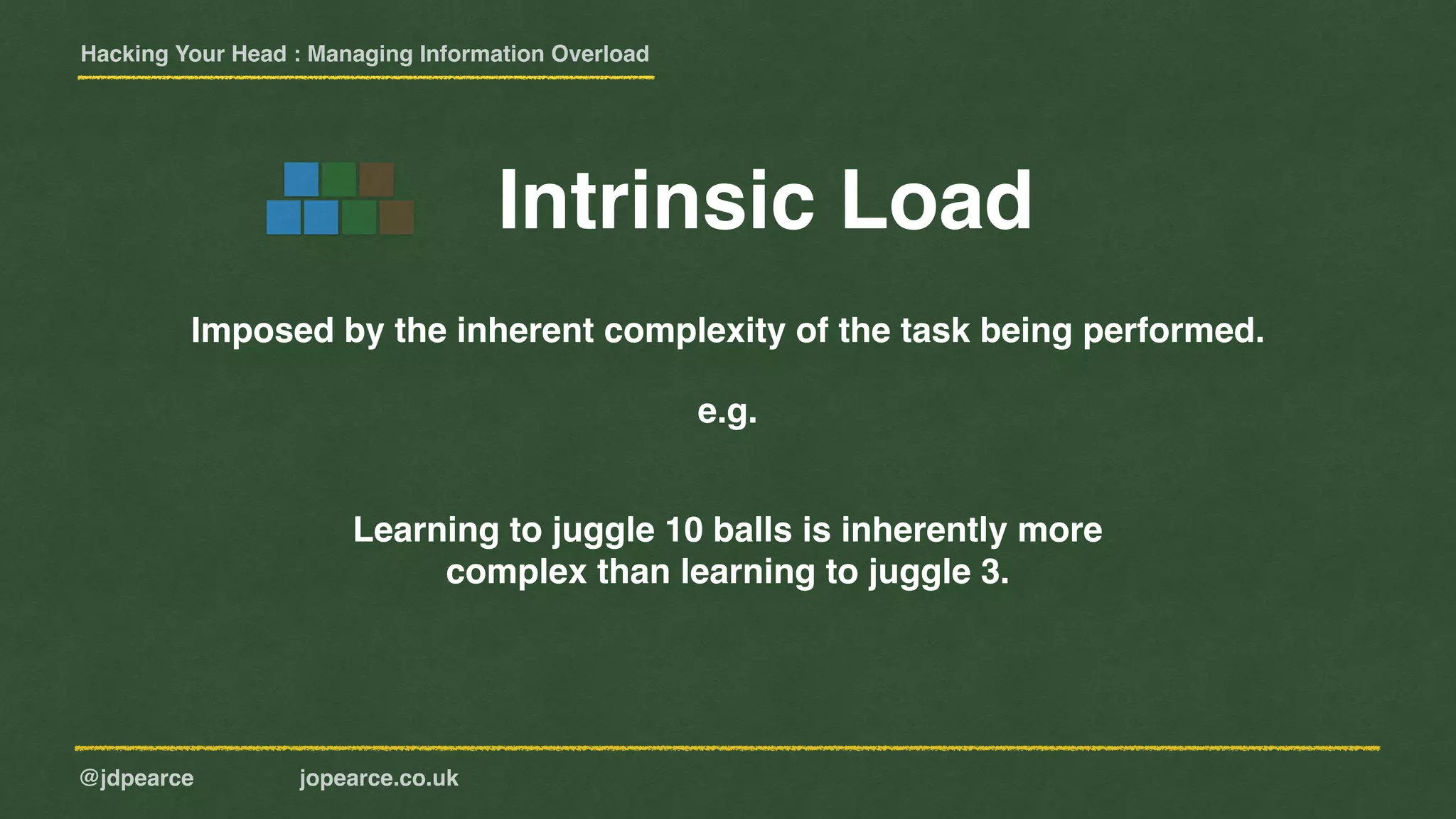 Hacking Your Head : Managing Information Overload

Intrinsic Load

Imposed by the inherent complexity of the task being performed.

e.g.

Learning to juggle 10 balls is inherently more complex than learning to juggle 3.

@jdpearce jopearce.co.uk